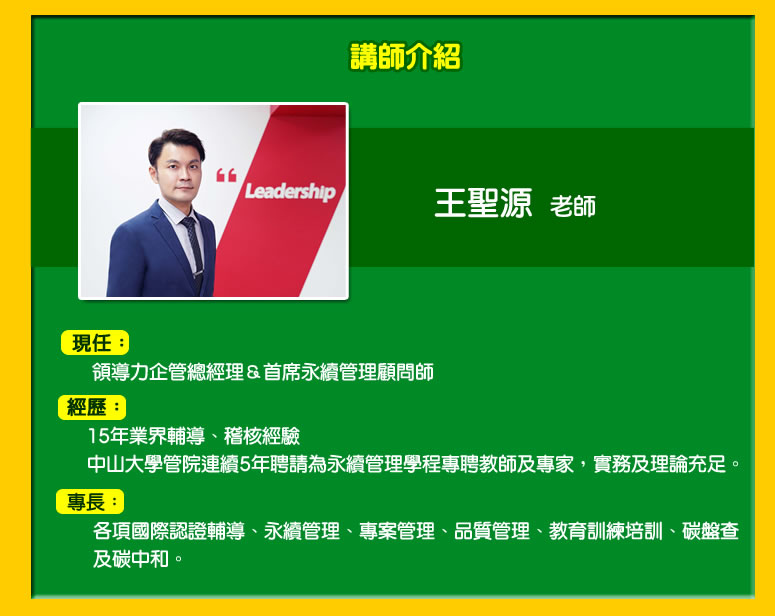 講師介紹

Leadership

王聖源 老師

現任：
領導力企管總經理＆首席永續管理顧問師

經歷：
15年業界輔導、稽核經驗
中山大學管院連續5年聘請為永續管理學程專聘教師及專家，實務及理論充足。

專長：
各項國際認證輔導、永續管理、專案管理、品質管理、教育訓練培訓、碳盤查及碳中和。